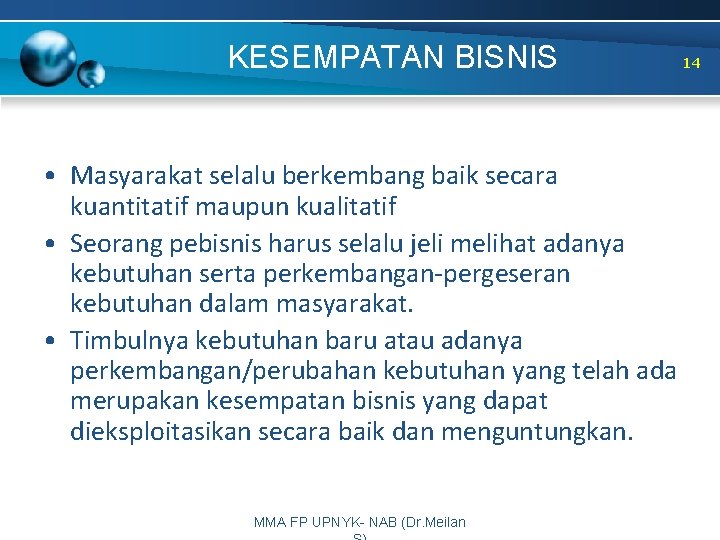 KESEMPATAN BISNIS

14

• Masyarakat selalu berkembang baik secara kuantitatif maupun kualitatif
• Seorang pebisnis harus selalu jeli melihat adanya kebutuhan serta perkembangan-pergeseran kebutuhan dalam masyarakat.
• Timbulnya kebutuhan baru atau adanya perkembangan/perubahan kebutuhan yang telah ada merupakan kesempatan bisnis yang dapat dieksploitasikan secara baik dan menguntungkan.

MMA FP UPNYK- NAB (Dr.Meilan S)